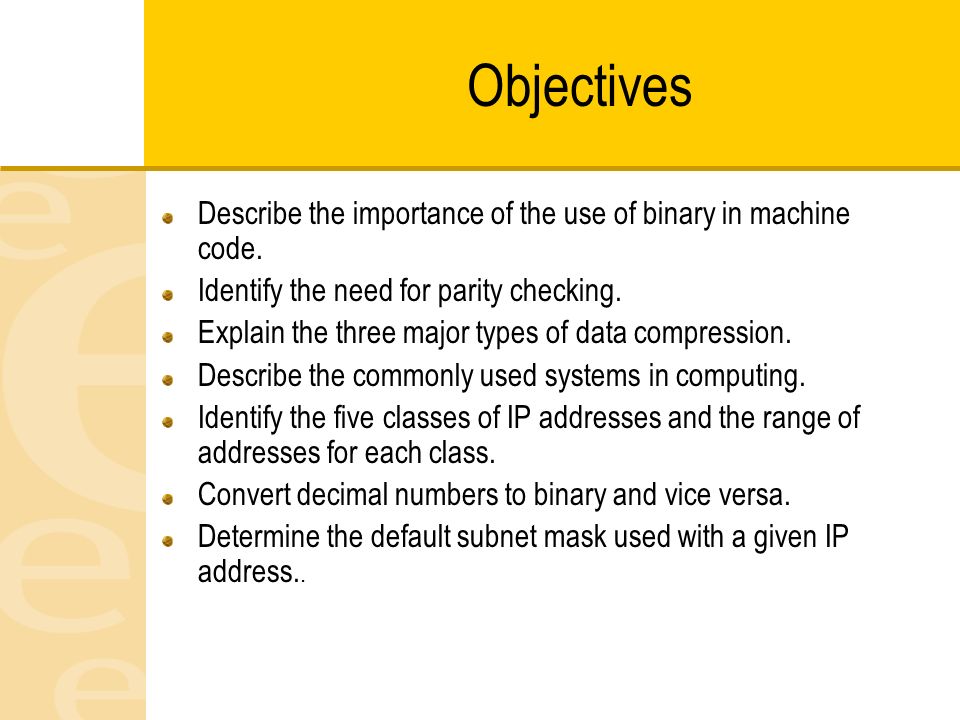 Objectives

Describe the importance of the use of binary in machine code.
Identify the need for parity checking.
Explain the three major types of data compression.
Describe the commonly used systems in computing.
Identify the five classes of IP addresses and the range of addresses for each class.
Convert decimal numbers to binary and vice versa.
Determine the default subnet mask used with a given IP address..